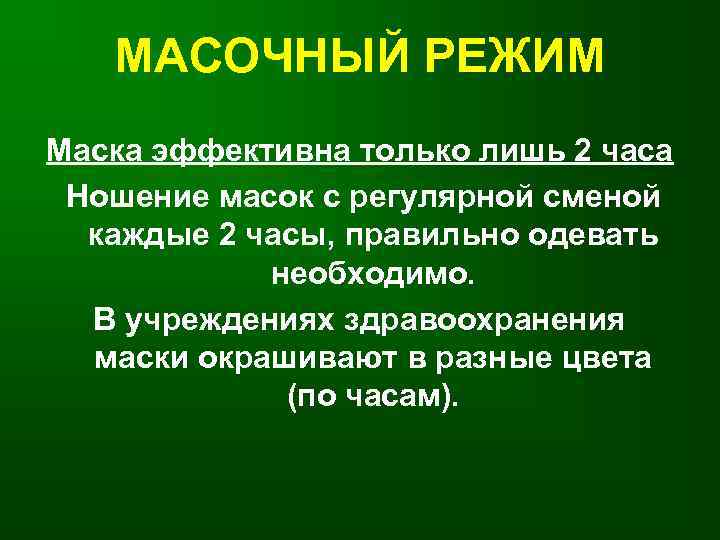 МАСОЧНЫЙ РЕЖИМ

Маска эффективна только лишь 2 часа

Ношение масок с регулярной сменой каждые 2 часы, правильно одевать необходимо.

В учреждениях здравоохранения маски окрашивают в разные цвета (по часам).